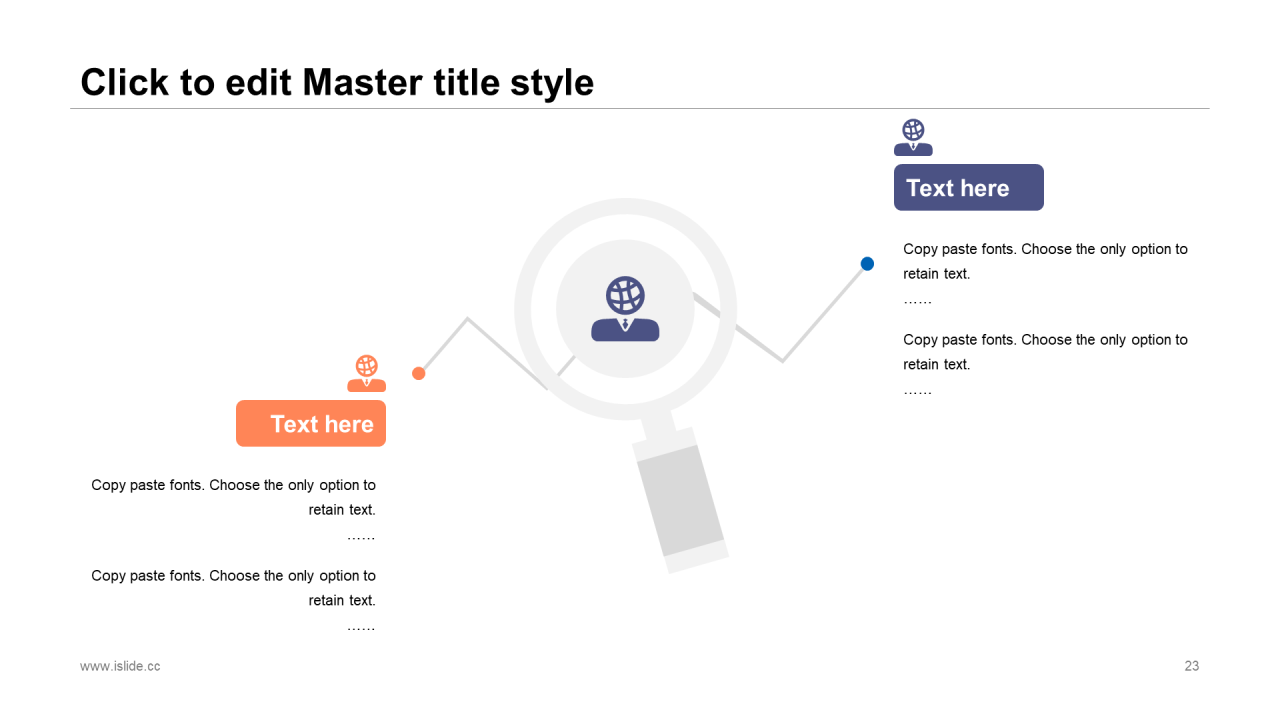 Click to edit Master title style

Text here

Copy paste fonts. Choose the only option to retain text.
……

Copy paste fonts. Choose the only option to retain text.
……

Text here

Copy paste fonts. Choose the only option to retain text.
……

Copy paste fonts. Choose the only option to retain text.
……

www.islide.cc

23